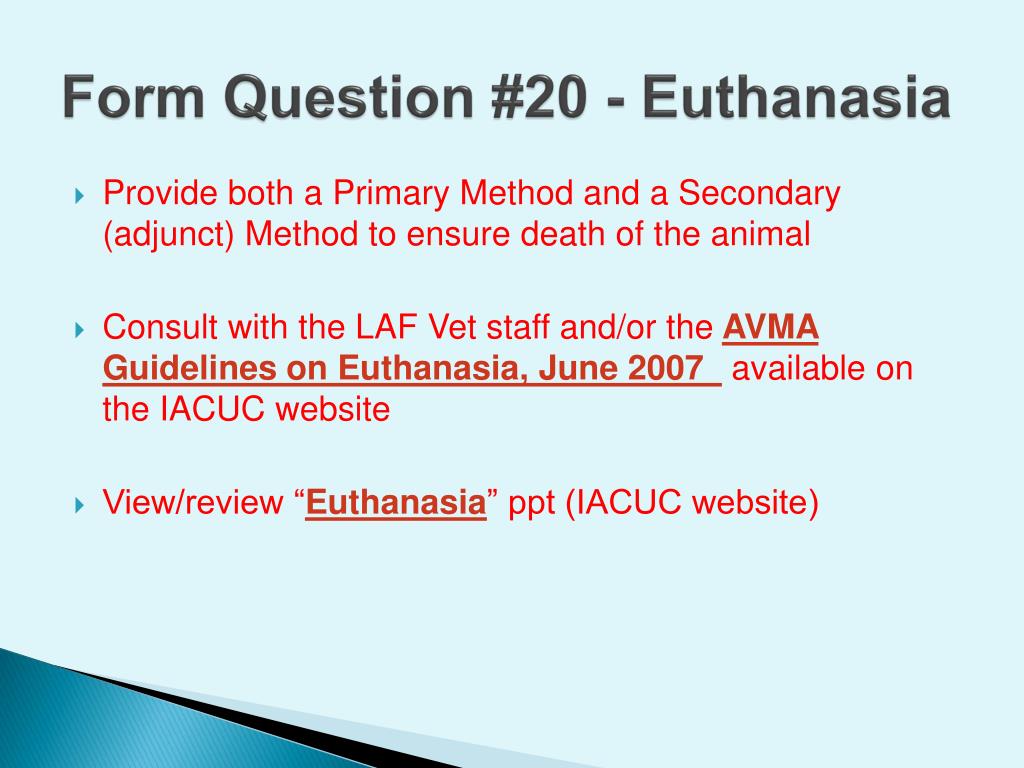 Form Question #20 - Euthanasia

Provide both a Primary Method and a Secondary (adjunct) Method to ensure death of the animal

Consult with the LAF Vet staff and/or the AVMA Guidelines on Euthanasia, June 2007 available on the IACUC website

View/review “Euthanasia” ppt (IACUC website)